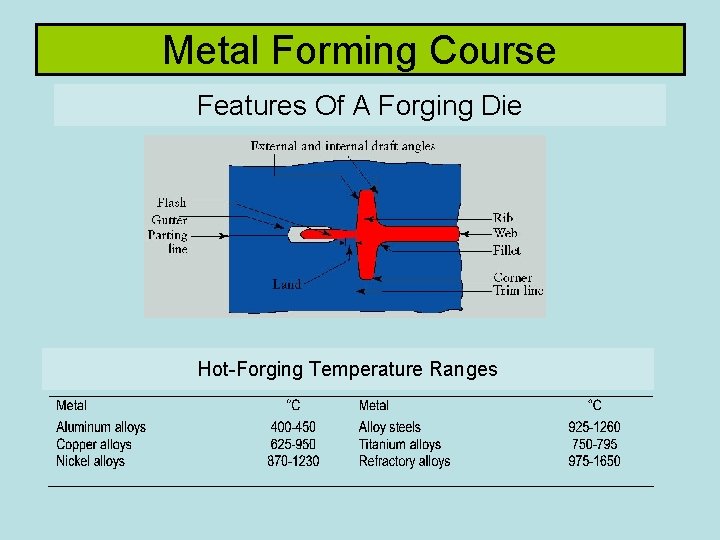 Metal Forming Course

Features Of A Forging Die

External and internal draft angles

Flash
Gutter
Parting line

Land

Rib
Web
Fillet

Corner
Trim line

Hot-Forging Temperature Ranges

| Metal | °C | Metal | °C |
|---|---|---|---|
| Aluminum alloys | 400-450 | Alloy steels | 925-1260 |
| Copper alloys | 625-950 | Titanium alloys | 750-795 |
| Nickel alloys | 870-1230 | Refractory alloys | 975-1650 |